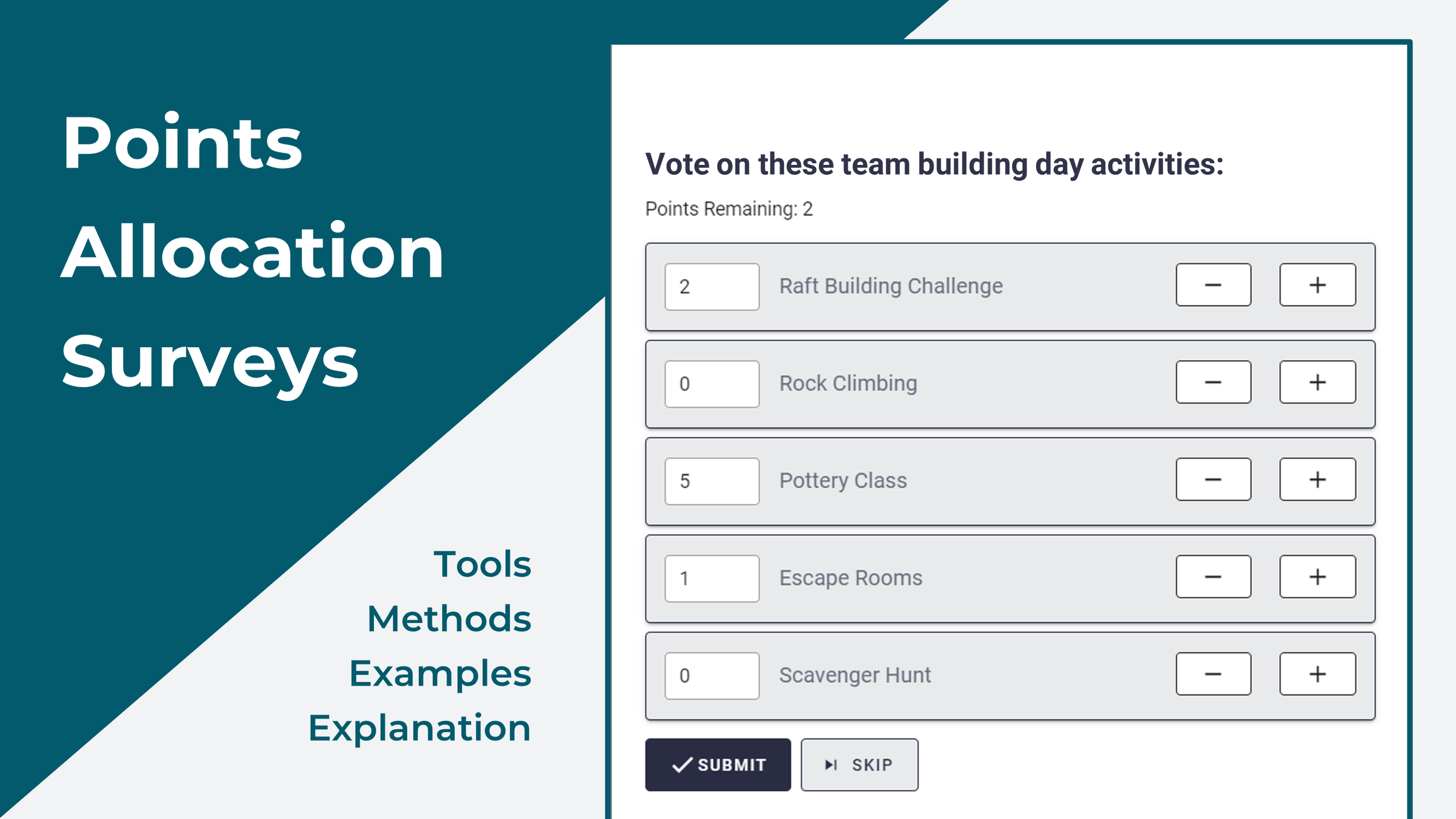 Points Allocation Surveys

Tools
Methods
Examples
Explanation

Vote on these team building day activities:

Points Remaining: 2

2 Raft Building Challenge − +

0 Rock Climbing − +

5 Pottery Class − +

1 Escape Rooms − +

0 Scavenger Hunt − +

SUBMIT SKIP